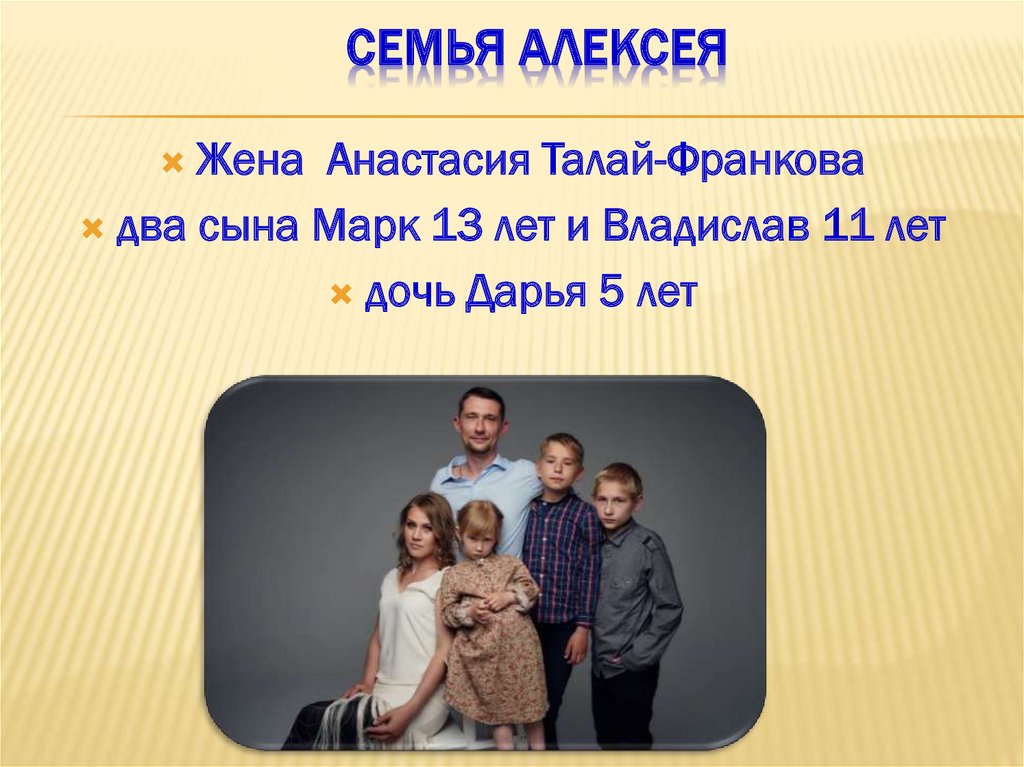 СЕМЬЯ АЛЕКСЕЯ

Жена  Анастасия Талай-Франкова

два сына Марк 13 лет и Владислав 11 лет

дочь Дарья 5 лет